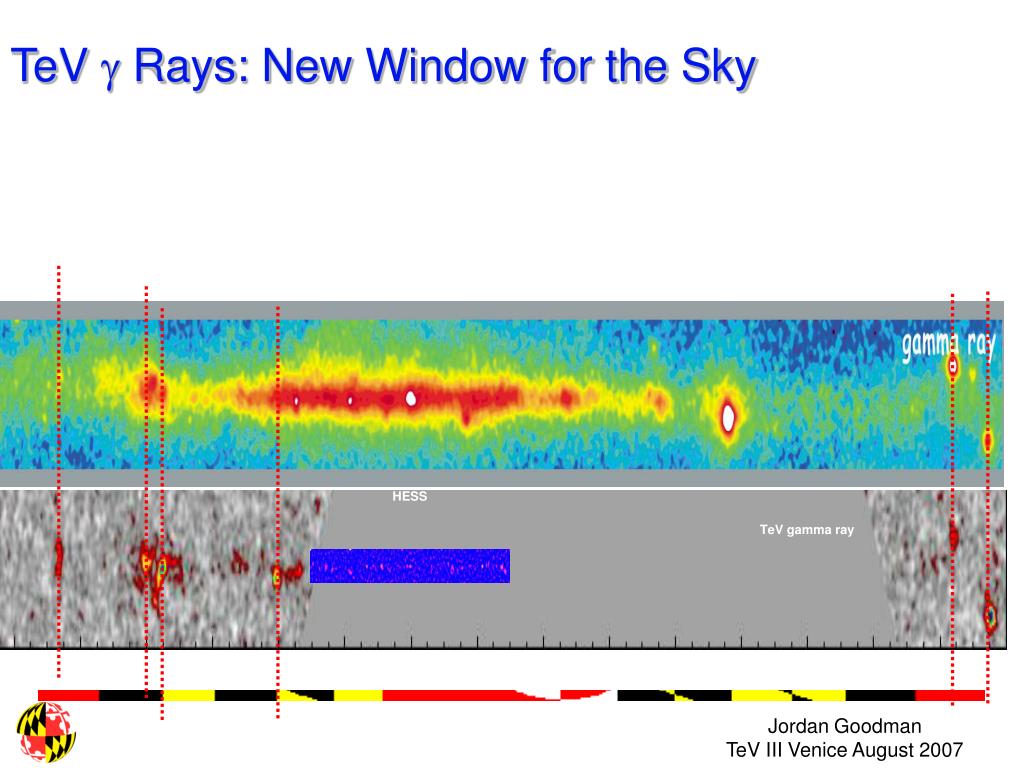 TeV $\gamma$ Rays: New Window for the Sky

gamma ray

HESS

TeV gamma ray

Jordan Goodman
TeV III Venice August 2007